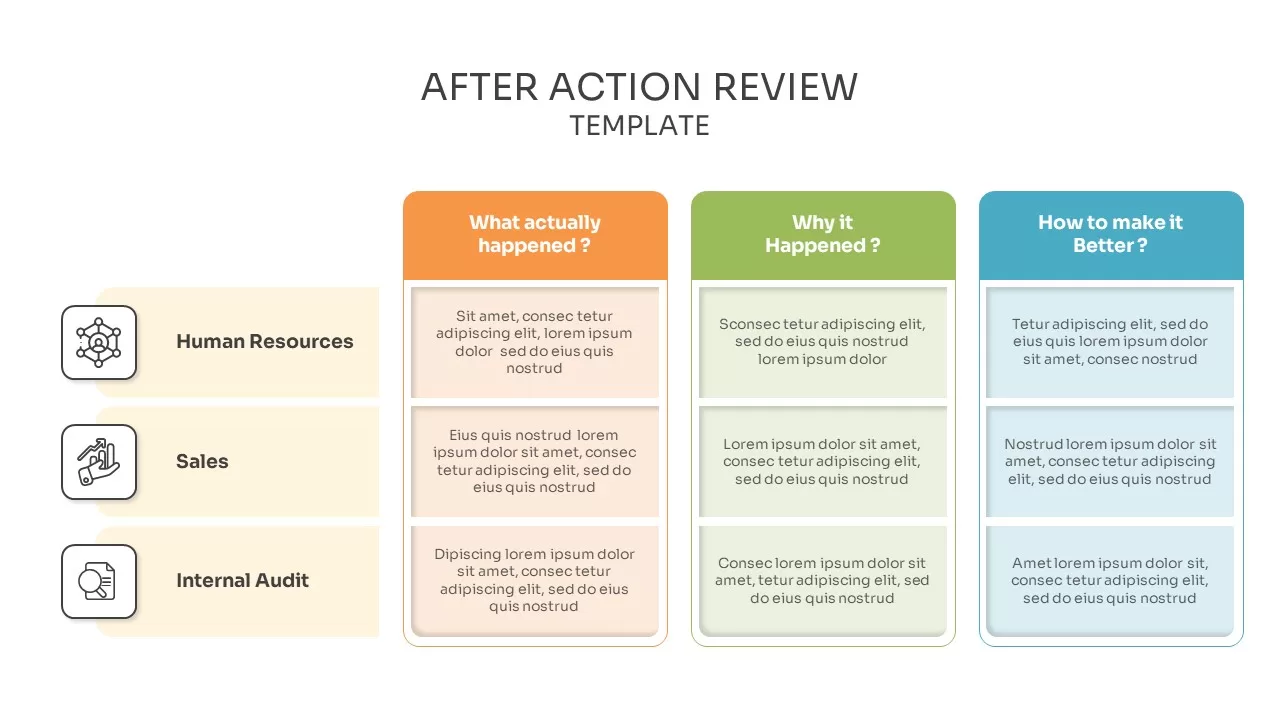 AFTER ACTION REVIEW
TEMPLATE

|  | What actually happened ? | Why it Happened ? | How to make it Better ? |
|---|---|---|---|
| Human Resources | Sit amet, consec tetur adipiscing elit, lorem ipsum dolor sed do eius quis nostrud | Sconsec tetur adipiscing elit, sed do eius quis nostrud lorem ipsum dolor | Tetur adipiscing elit, sed do eius quis lorem ipsum dolor sit amet, consec nostrud |
| Sales | Eius quis nostrud lorem ipsum dolor sit amet, consec tetur adipiscing elit, sed do eius quis nostrud | Lorem ipsum dolor sit amet, consec tetur adipiscing elit, sed do eius quis nostrud | Nostrud lorem ipsum dolor sit amet, consec tetur adipiscing elit, sed do eius quis nostrud |
| Internal Audit | Dipiscing lorem ipsum dolor sit amet, consec tetur adipiscing elit, sed do eius quis nostrud | Consec lorem ipsum dolor sit amet, tetur adipiscing elit, sed do eius quis nostrud | Amet lorem ipsum dolor sit, consec tetur adipiscing elit, sed do eius quis nostrud |